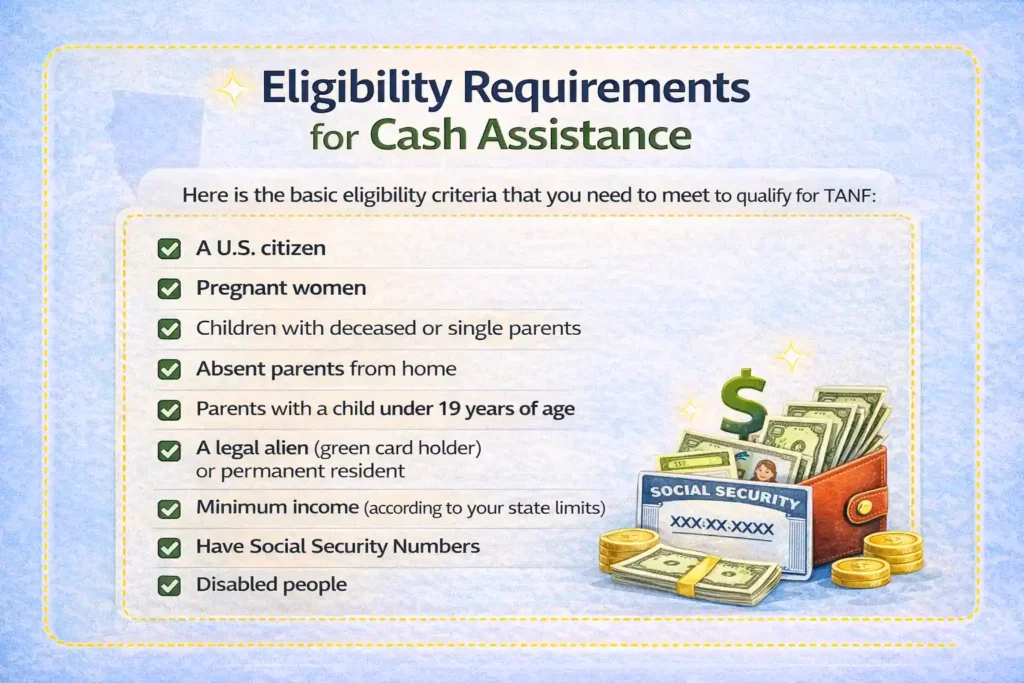 Eligibility Requirements for Cash Assistance

Here is the basic eligibility criteria that you need to meet to qualify for TANF:

A U.S. citizen

Pregnant women

Children with deceased or single parents

Absent parents from home

Parents with a child under 19 years of age

A legal alien (green card holder) or permanent resident

Minimum income (according to your state limits)

Have Social Security Numbers

Disabled people

$

SOCIAL SECURITY

XXX-XX-XXXX